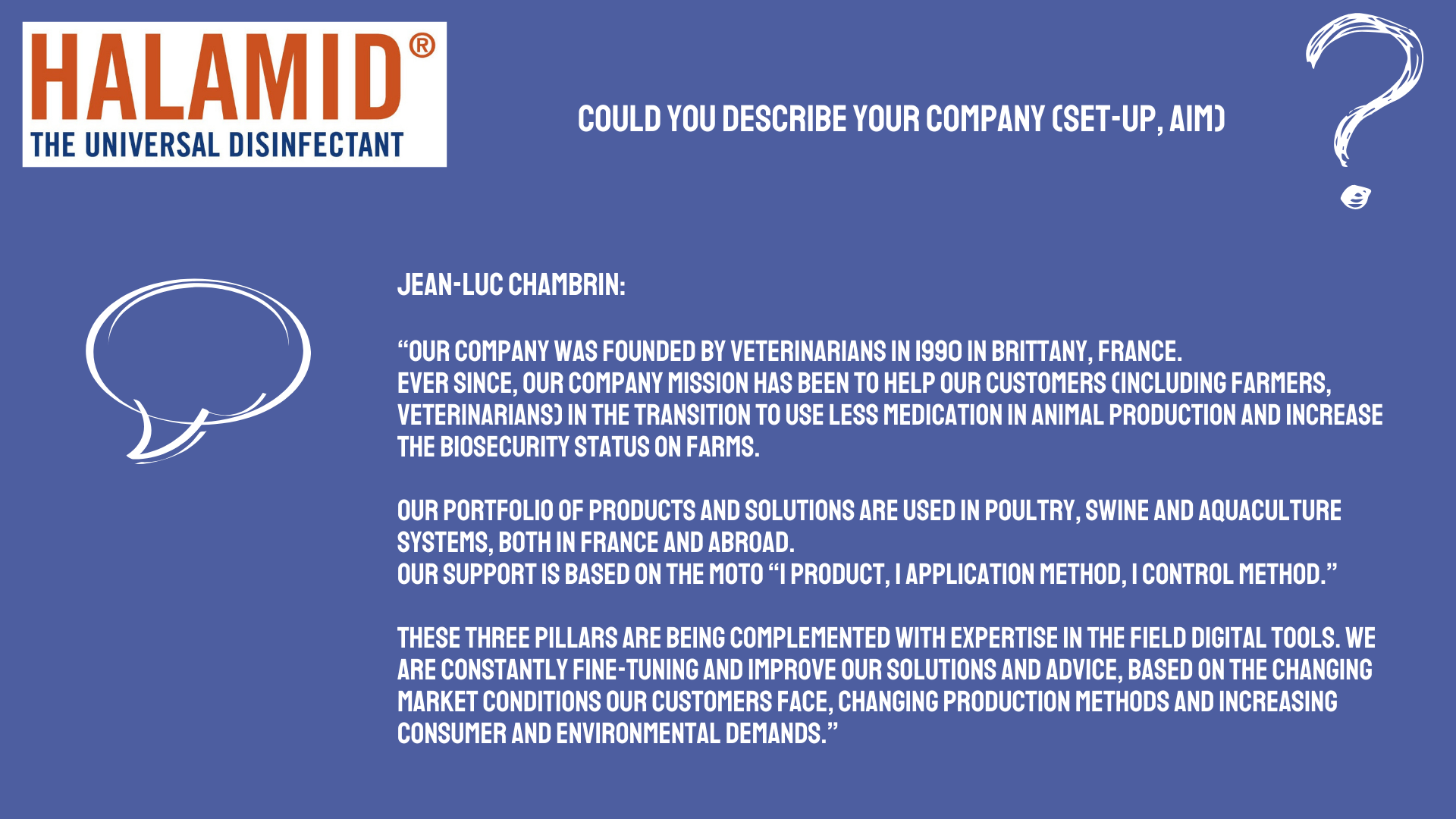 HALAMID®
THE UNIVERSAL DISINFECTANT

COULD YOU DESCRIBE YOUR COMPANY (SET-UP, AIM)

JEAN-LUC CHAMBRIN:

“OUR COMPANY WAS FOUNDED BY VETERINARIANS IN 1990 IN BRITTANY, FRANCE.
EVER SINCE, OUR COMPANY MISSION HAS BEEN TO HELP OUR CUSTOMERS (INCLUDING FARMERS, VETERINARIANS) IN THE TRANSITION TO USE LESS MEDICATION IN ANIMAL PRODUCTION AND INCREASE THE BIOSECURITY STATUS ON FARMS.

OUR PORTFOLIO OF PRODUCTS AND SOLUTIONS ARE USED IN POULTRY, SWINE AND AQUACULTURE SYSTEMS, BOTH IN FRANCE AND ABROAD.
OUR SUPPORT IS BASED ON THE MOTO “1 PRODUCT, 1 APPLICATION METHOD, 1 CONTROL METHOD.”

THESE THREE PILLARS ARE BEING COMPLEMENTED WITH EXPERTISE IN THE FIELD DIGITAL TOOLS. WE ARE CONSTANTLY FINE-TUNING AND IMPROVE OUR SOLUTIONS AND ADVICE, BASED ON THE CHANGING MARKET CONDITIONS OUR CUSTOMERS FACE, CHANGING PRODUCTION METHODS AND INCREASING CONSUMER AND ENVIRONMENTAL DEMANDS.”